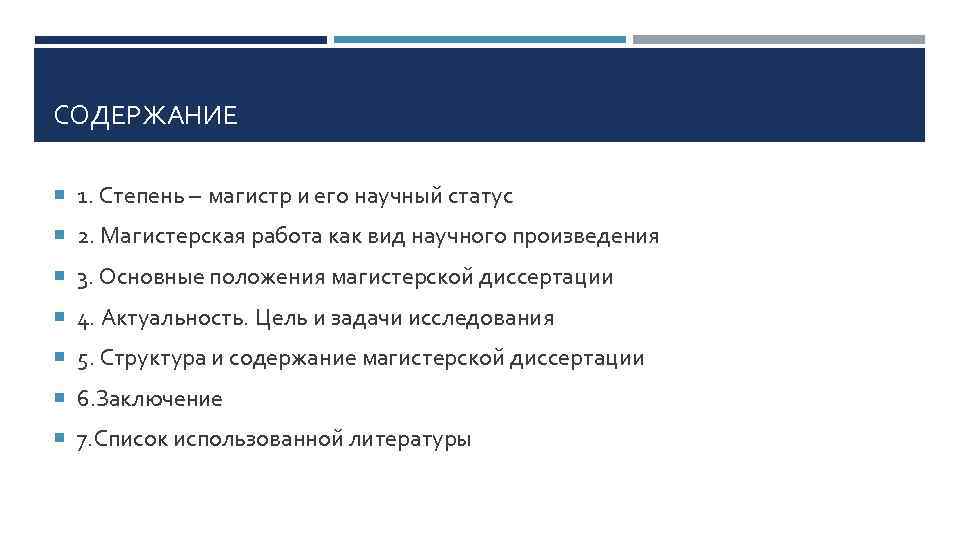 СОДЕРЖАНИЕ

1. Степень – магистр и его научный статус
2. Магистерская работа как вид научного произведения
3. Основные положения магистерской диссертации
4. Актуальность. Цель и задачи исследования
5. Структура и содержание магистерской диссертации
6.Заключение
7.Список использованной литературы